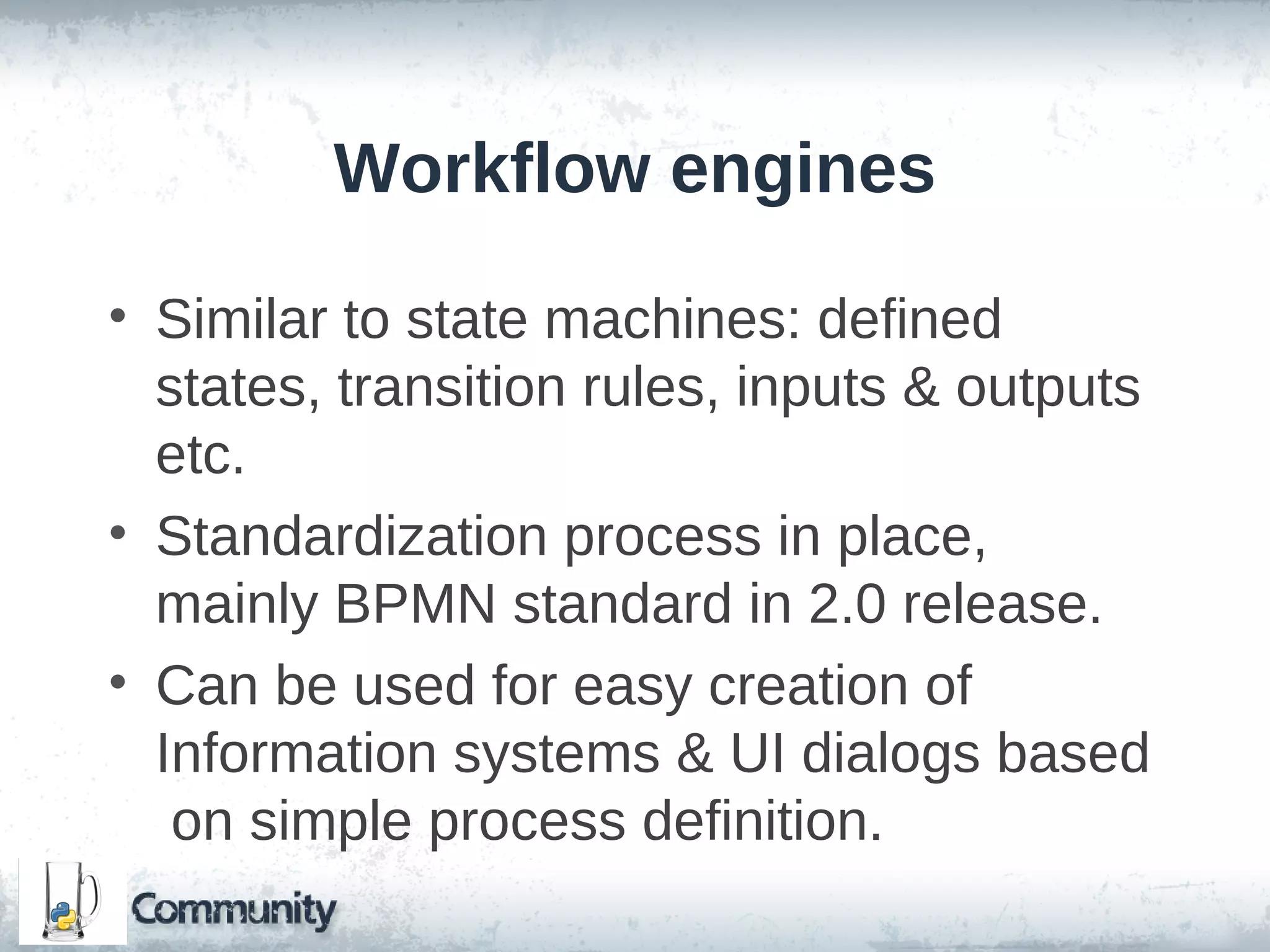 Workflow engines

• Similar to state machines: defined states, transition rules, inputs & outputs etc.
• Standardization process in place, mainly BPMN standard in 2.0 release.
• Can be used for easy creation of Information systems & UI dialogs based on simple process definition.

Community